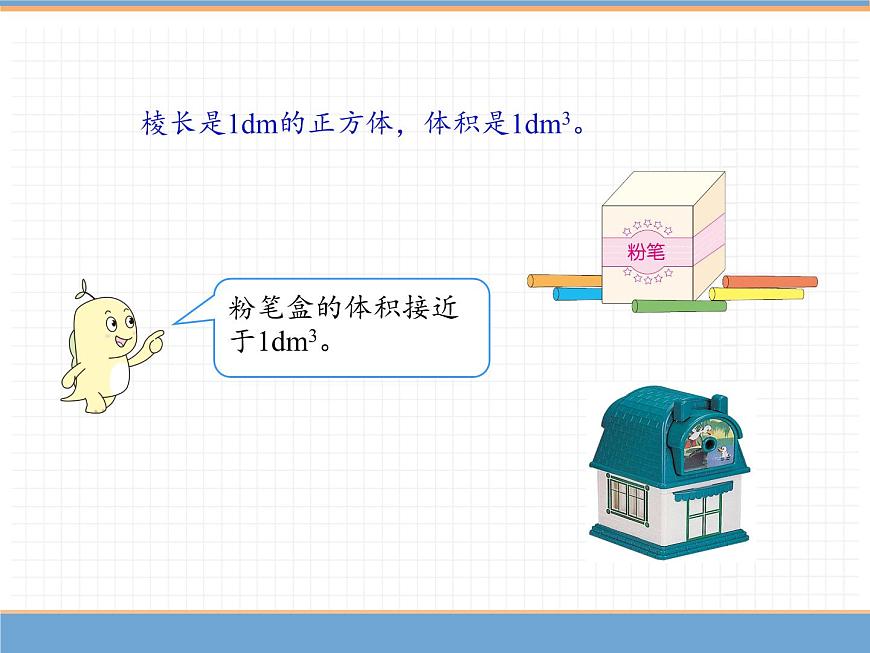 棱长是1dm的正方体，体积是$1dm^3$。

粉笔

粉笔盒的体积接近于$1dm^3$。